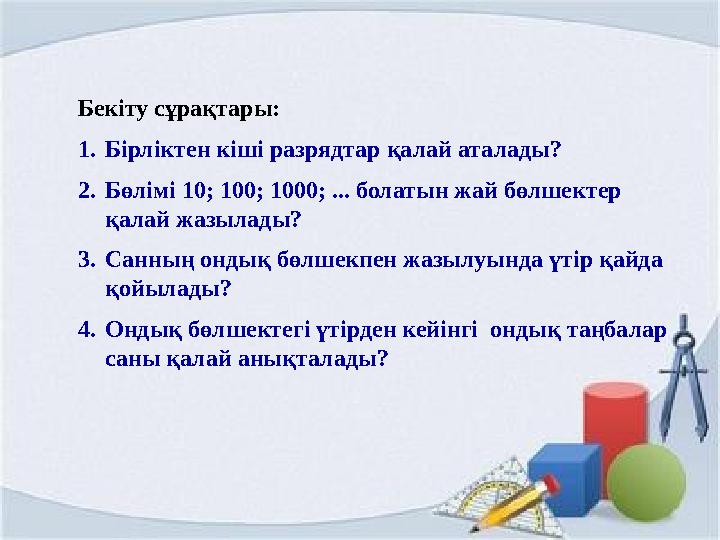 Бекіту сұрақтары:

1. Бірліктен кіші разрядтар қалай аталады?

2. Бөлімі 10; 100; 1000; ... болатын жай бөлшектер қалай жазылады?

3. Санның ондық бөлшекпен жазылуында үтір қайда қойылады?

4. Ондық бөлшектегі үтірден кейінгі ондық таңбалар саны қалай анықталады?